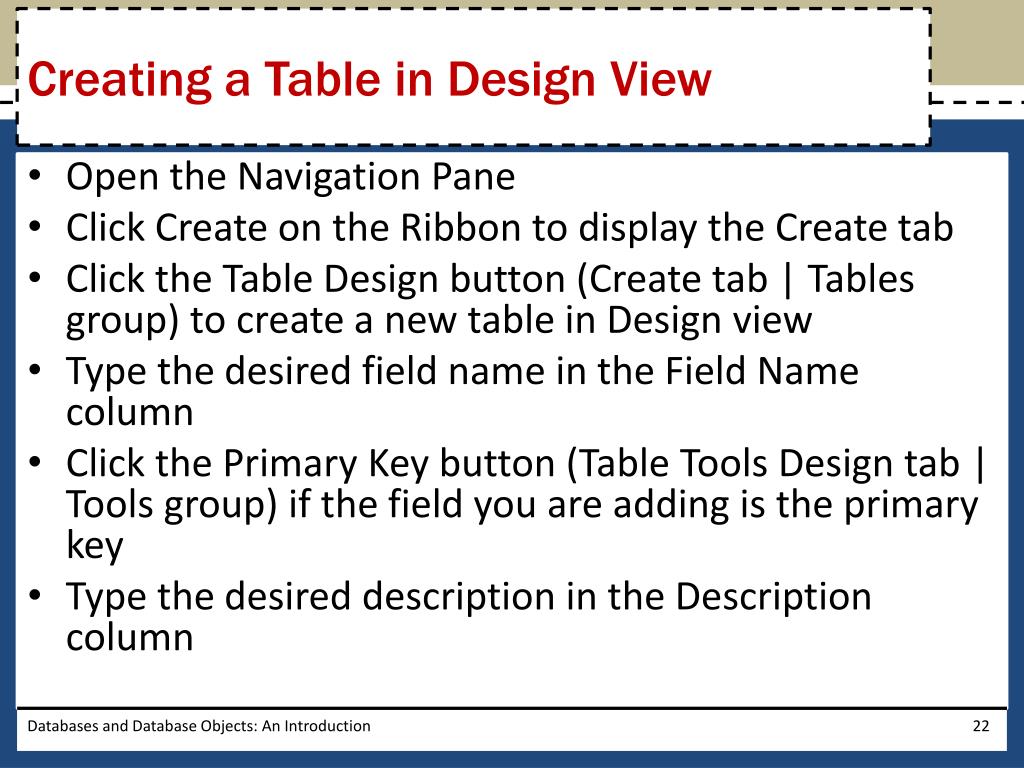 Creating a Table in Design View

• Open the Navigation Pane
• Click Create on the Ribbon to display the Create tab
• Click the Table Design button (Create tab | Tables group) to create a new table in Design view
• Type the desired field name in the Field Name column
• Click the Primary Key button (Table Tools Design tab | Tools group) if the field you are adding is the primary key
• Type the desired description in the Description column

Databases and Database Objects: An Introduction

22